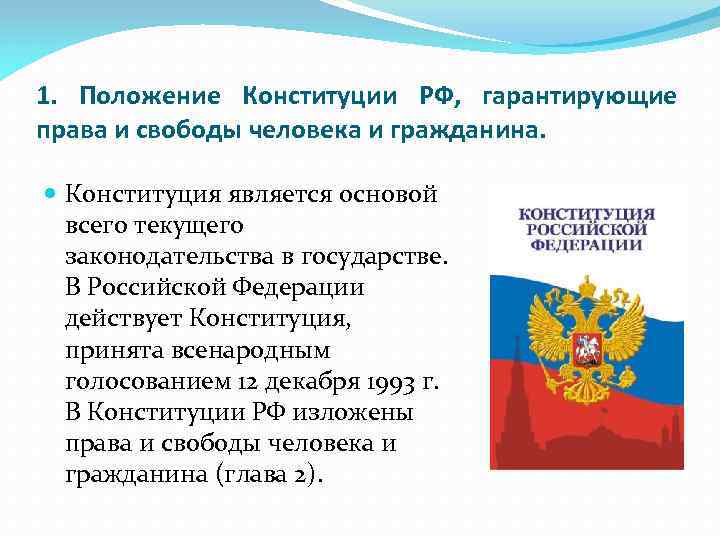 1. Положение Конституции РФ, гарантирующие права и свободы человека и гражданина.

Конституция является основой всего текущего законодательства в государстве. В Российской Федерации действует Конституция, принята всенародным голосованием 12 декабря 1993 г. В Конституции РФ изложены права и свободы человека и гражданина (глава 2).

КОНСТИТУЦИЯ РОССИЙСКОЙ ФЕДЕРАЦИИ